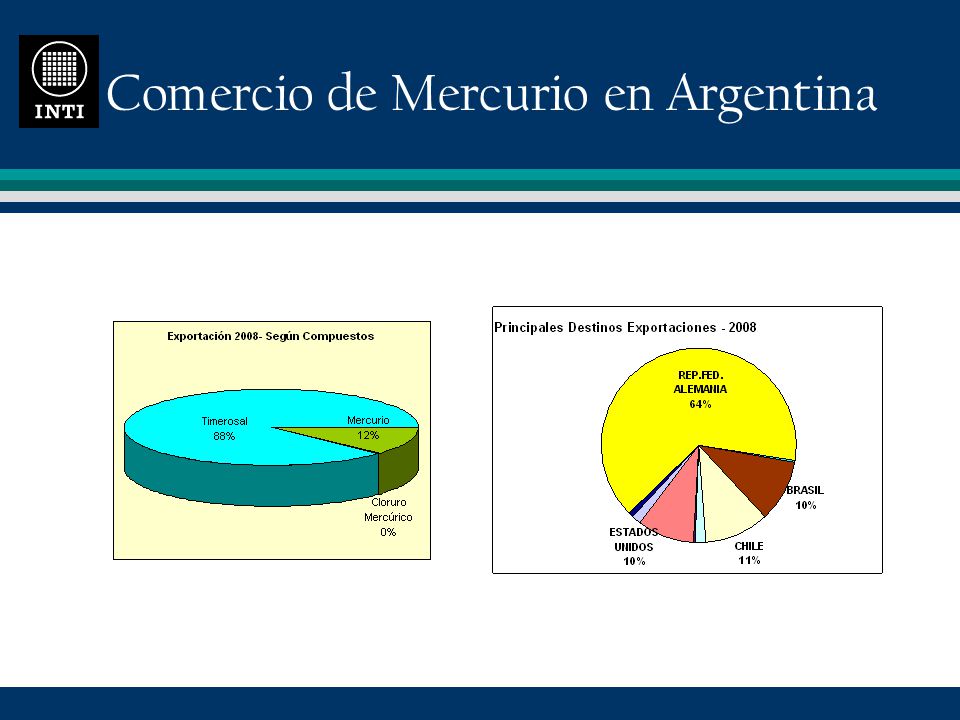 INTI

Comercio de Mercurio en Argentina

Exportación 2008- Según Compuestos

Timerosal
88%

Mercurio
12%

Cloruro
Mercúrico
0%

Principales Destinos Exportaciones - 2008

REP.FED.
ALEMANIA
64%

BRASIL
10%

CHILE
11%

ESTADOS
UNIDOS
10%